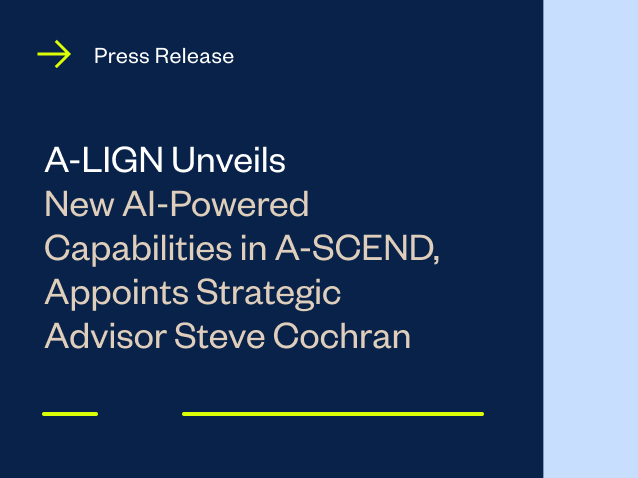 Press Release

A-LIGN Unveils New AI-Powered Capabilities in A-SCEND, Appoints Strategic Advisor Steve Cochran